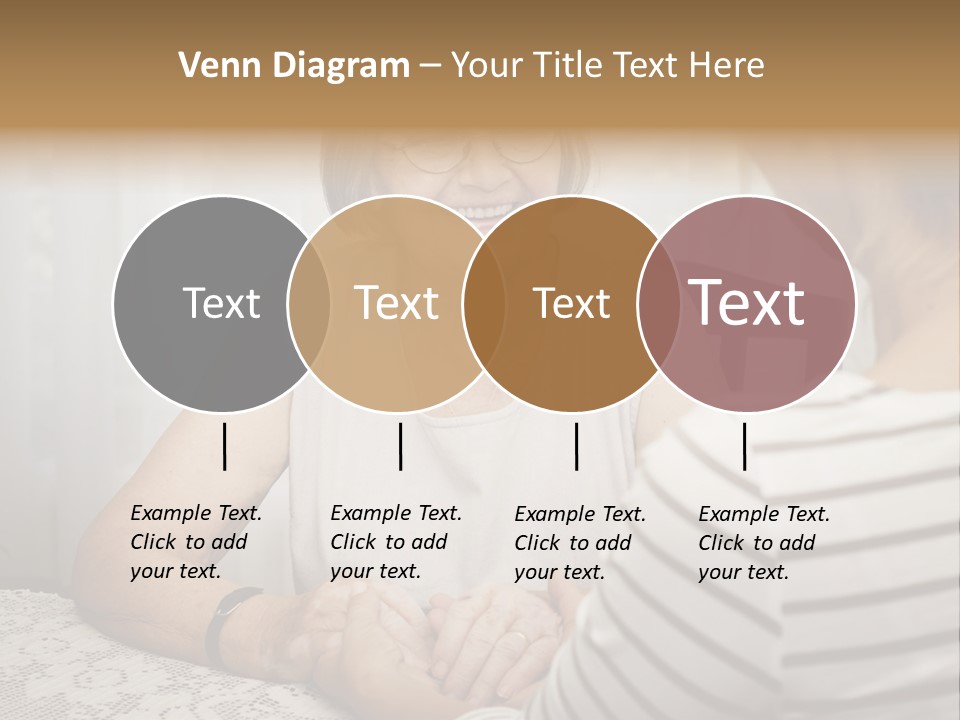 Venn Diagram – Your Title Text Here

Text

Text

Text

Text

Example Text. Click to add your text.

Example Text. Click to add your text.

Example Text. Click to add your text.

Example Text. Click to add your text.